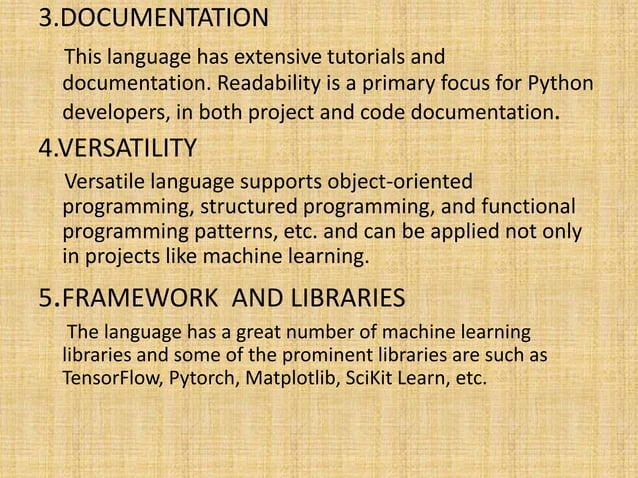 3.DOCUMENTATION

This language has extensive tutorials and documentation. Readability is a primary focus for Python developers, in both project and code documentation.

4.VERSATILITY

Versatile language supports object-oriented programming, structured programming, and functional programming patterns, etc. and can be applied not only in projects like machine learning.

5.FRAMEWORK AND LIBRARIES

The language has a great number of machine learning libraries and some of the prominent libraries are such as TensorFlow, Pytorch, Matplotlib, SciKit Learn, etc.